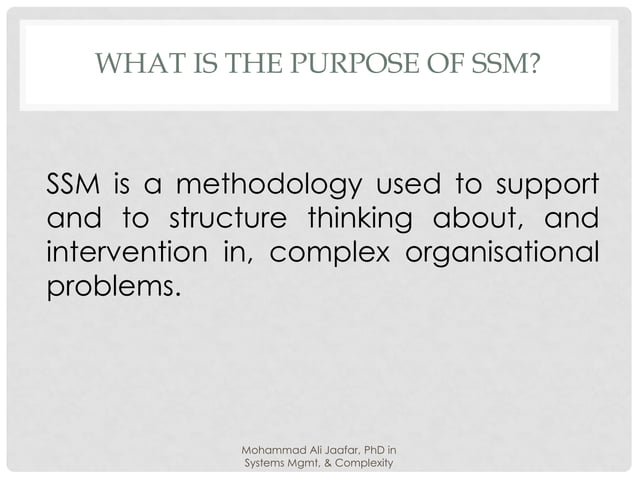 WHAT IS THE PURPOSE OF SSM?

SSM is a methodology used to support and to structure thinking about, and intervention in, complex organisational problems.

Mohammad Ali Jaafar, PhD in Systems Mgmt, & Complexity